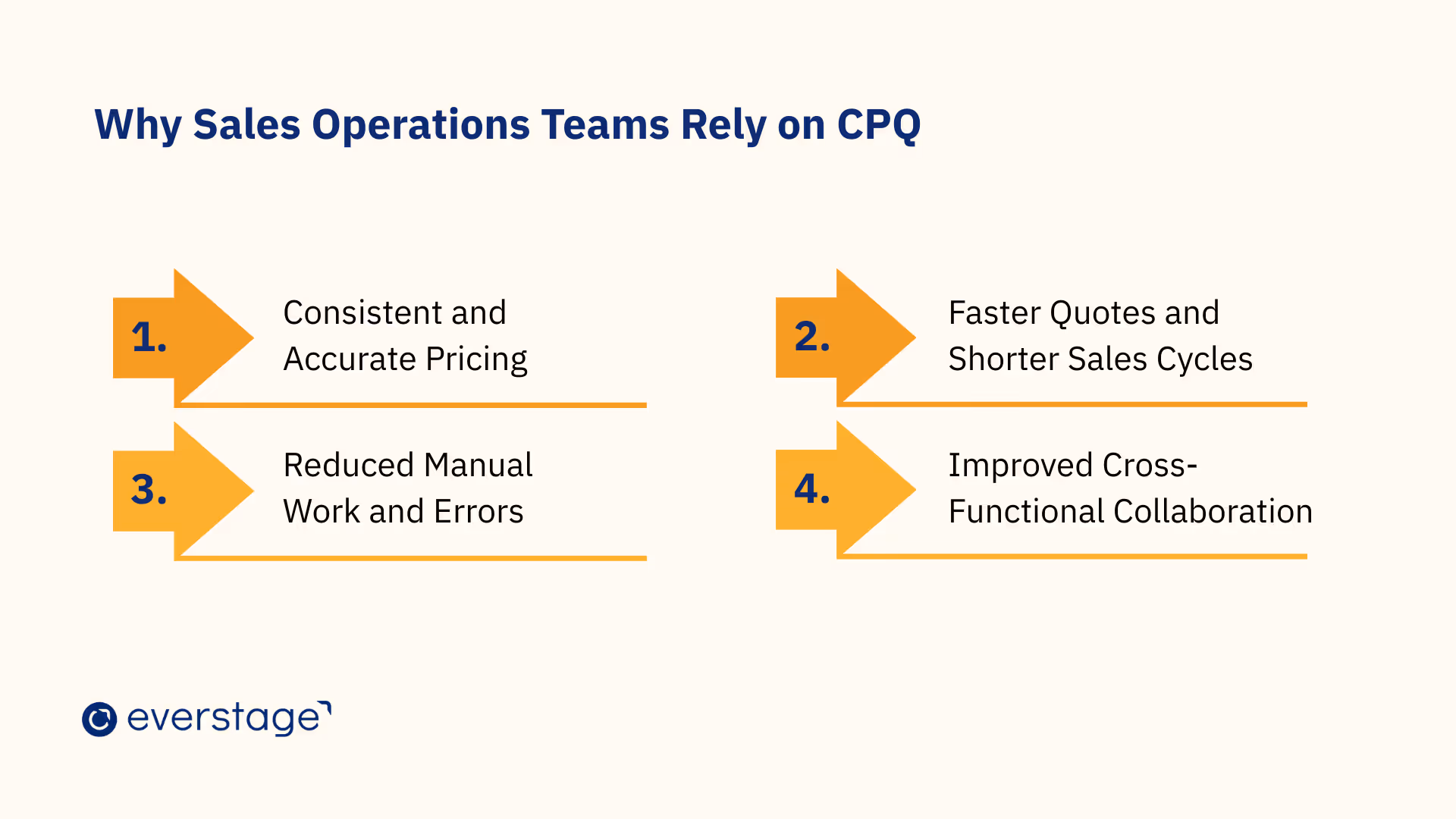 Why Sales Operations Teams Rely on CPQ

1. Consistent and Accurate Pricing

2. Faster Quotes and Shorter Sales Cycles

3. Reduced Manual Work and Errors

4. Improved Cross-Functional Collaboration

everstage